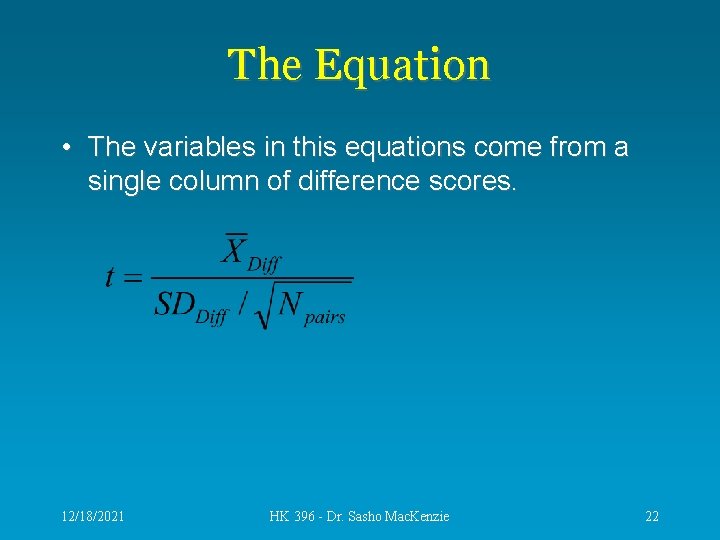 The Equation

• The variables in this equations come from a single column of difference scores.

$t = \frac{\overline{X}_{Diff}}{SD_{Diff} / \sqrt{N_{pairs}}}$

12/18/2021

HK 396 - Dr. Sasho MacKenzie

22